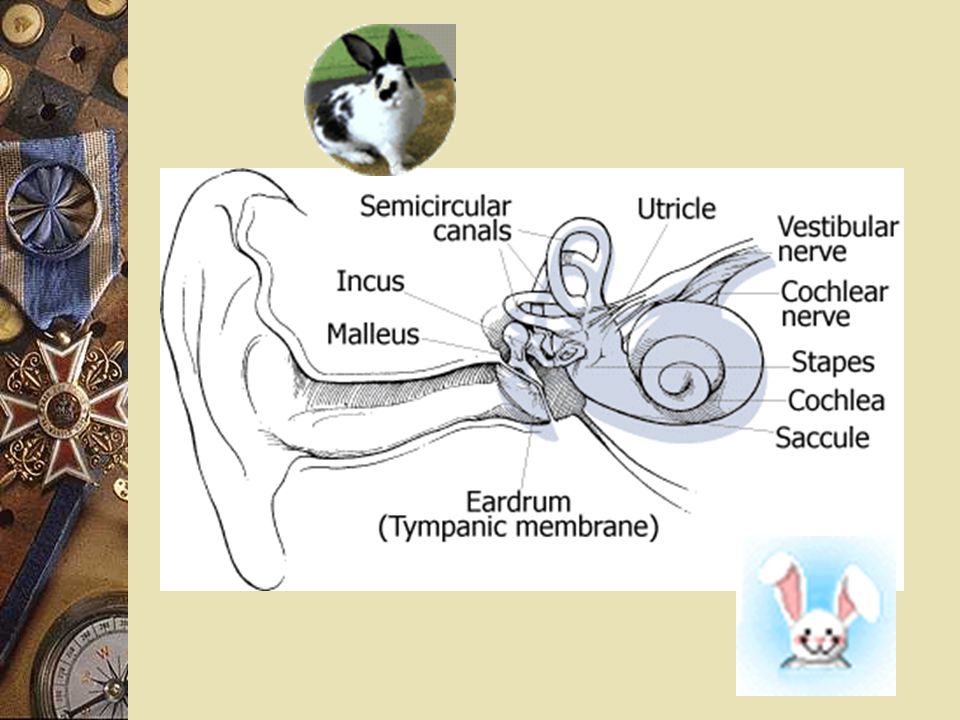 Semicircular canals
Utricle
Vestibular nerve
Incus
Cochlear nerve
Malleus
Stapes
Cochlea
Saccule
Eardrum (Tympanic membrane)